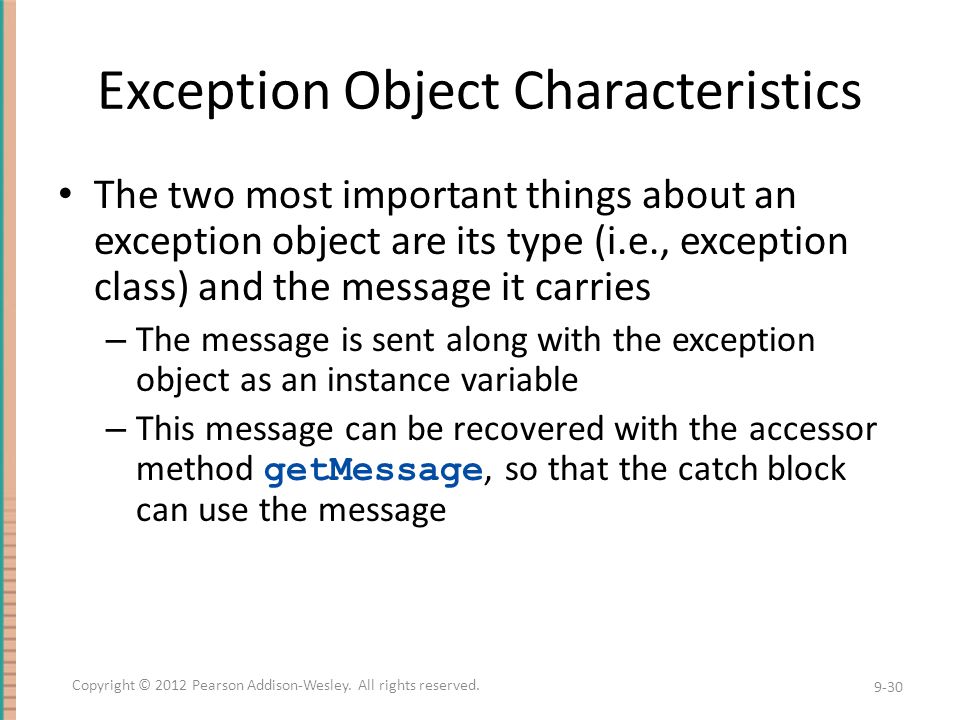 Exception Object Characteristics

• The two most important things about an exception object are its type (i.e., exception class) and the message it carries

– The message is sent along with the exception object as an instance variable

– This message can be recovered with the accessor method getMessage, so that the catch block can use the message

Copyright © 2012 Pearson Addison-Wesley. All rights reserved.

9-30